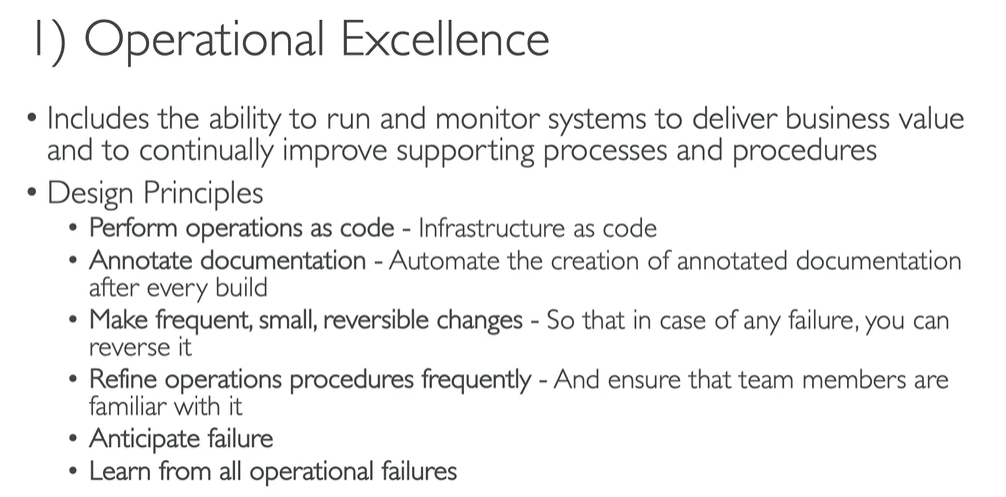 1) Operational Excellence

• Includes the ability to run and monitor systems to deliver business value and to continually improve supporting processes and procedures

• Design Principles

• Perform operations as code - Infrastructure as code

• Annotate documentation - Automate the creation of annotated documentation after every build

• Make frequent, small, reversible changes - So that in case of any failure, you can reverse it

• Refine operations procedures frequently - And ensure that team members are familiar with it

• Anticipate failure

• Learn from all operational failures